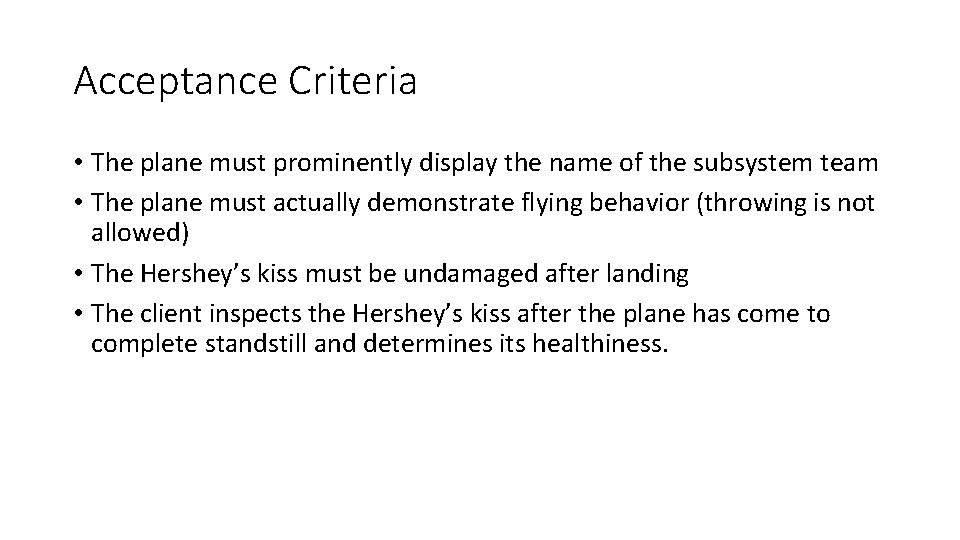 Acceptance Criteria

• The plane must prominently display the name of the subsystem team
• The plane must actually demonstrate flying behavior (throwing is not allowed)
• The Hershey’s kiss must be undamaged after landing
• The client inspects the Hershey’s kiss after the plane has come to complete standstill and determines its healthiness.